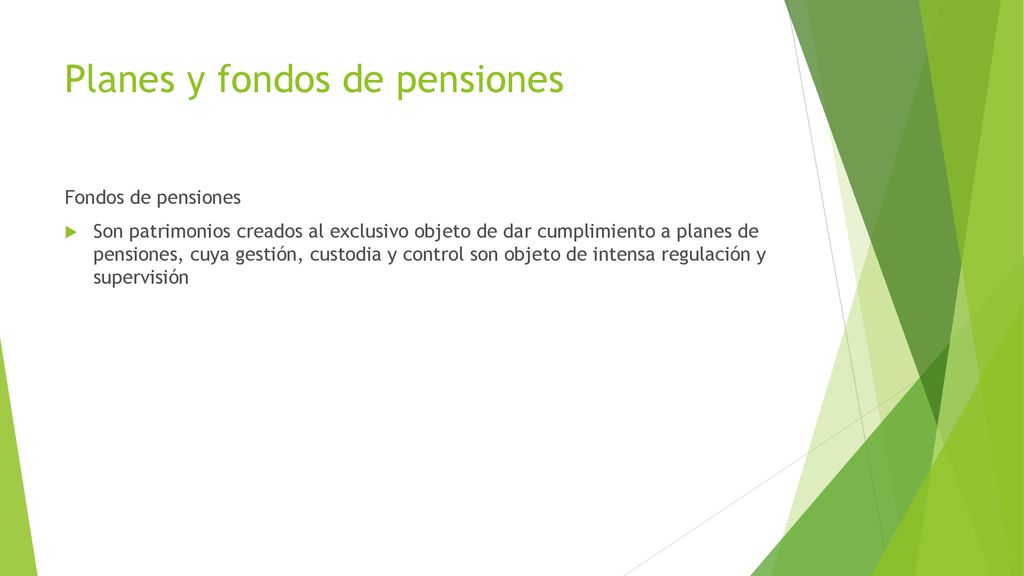 Planes y fondos de pensiones

Fondos de pensiones

Son patrimonios creados al exclusivo objeto de dar cumplimiento a planes de pensiones, cuya gestión, custodia y control son objeto de intensa regulación y supervisión